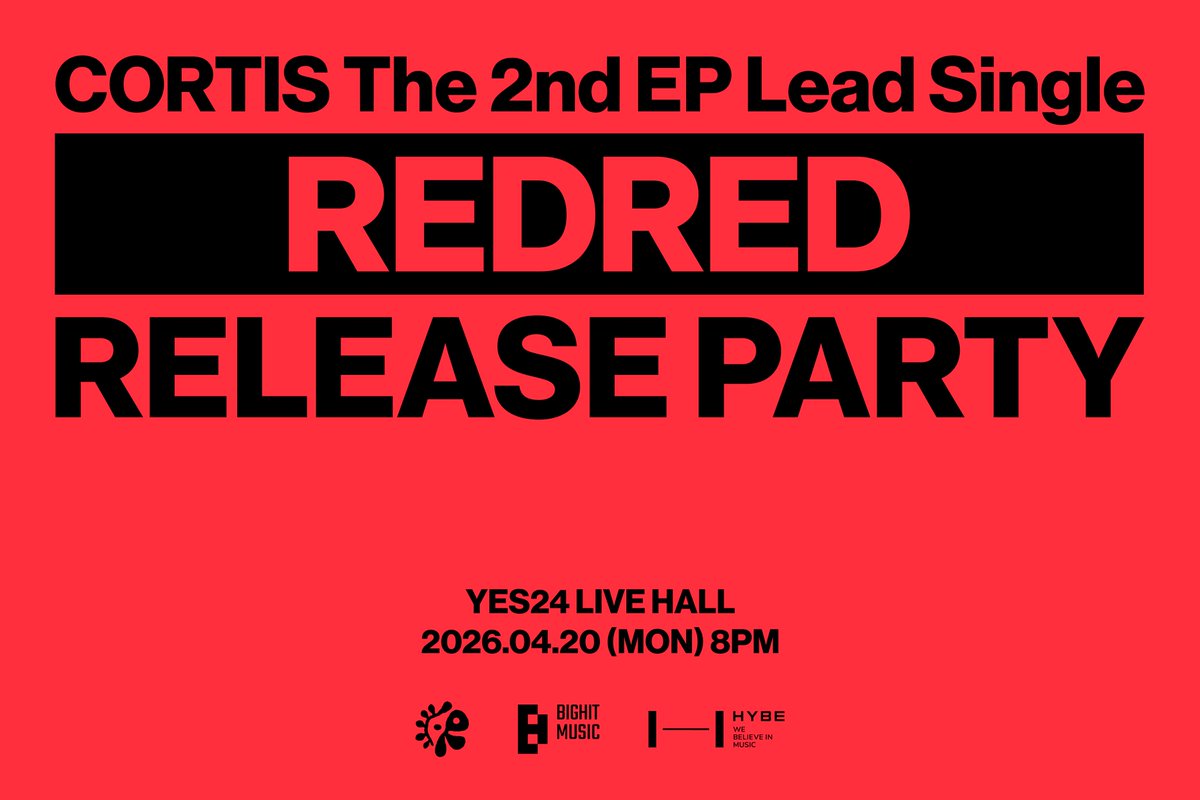 CORTIS The 2nd EP Lead Single

REDRED

RELEASE PARTY

YES24 LIVE HALL
2026.04.20 (MON) 8PM

BIGHIT MUSIC

HYBE
WE BELIEVE IN MUSIC